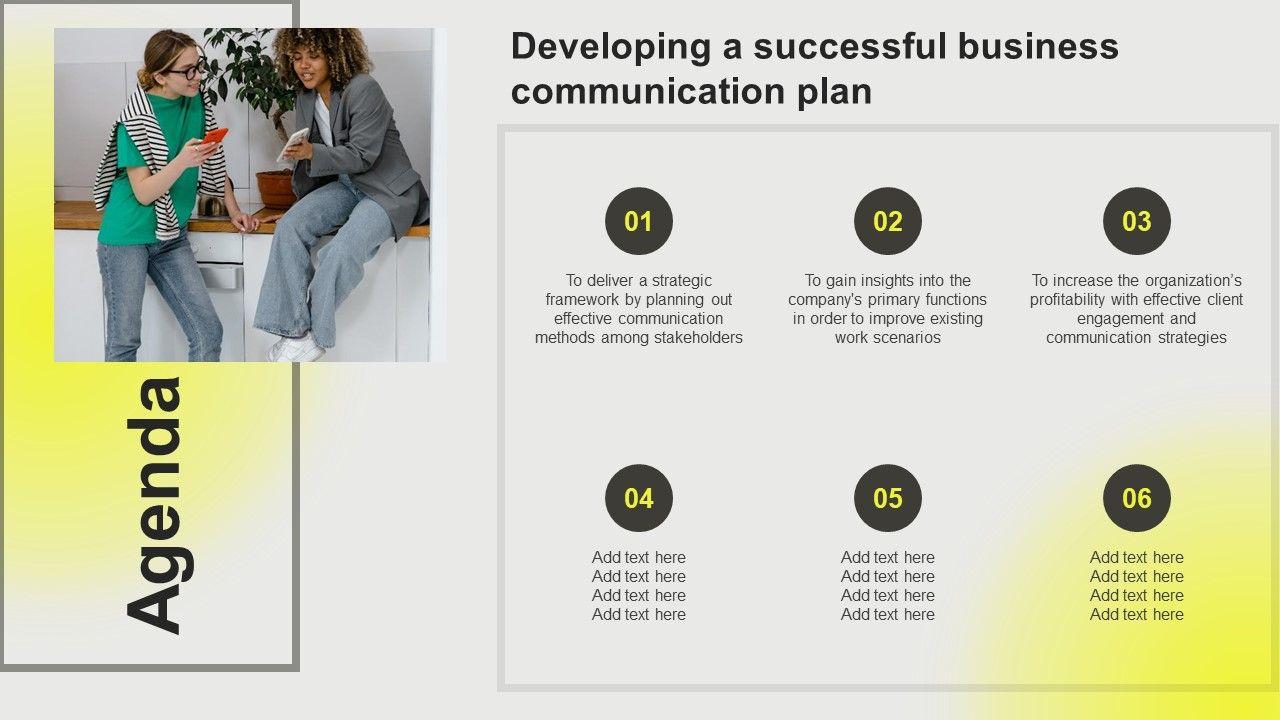 Agenda

Developing a successful business communication plan

01

To deliver a strategic framework by planning out effective communication methods among stakeholders

02

To gain insights into the company's primary functions in order to improve existing work scenarios

03

To increase the organization's profitability with effective client engagement and communication strategies

04

Add text here
Add text here
Add text here
Add text here

05

Add text here
Add text here
Add text here
Add text here

06

Add text here
Add text here
Add text here
Add text here